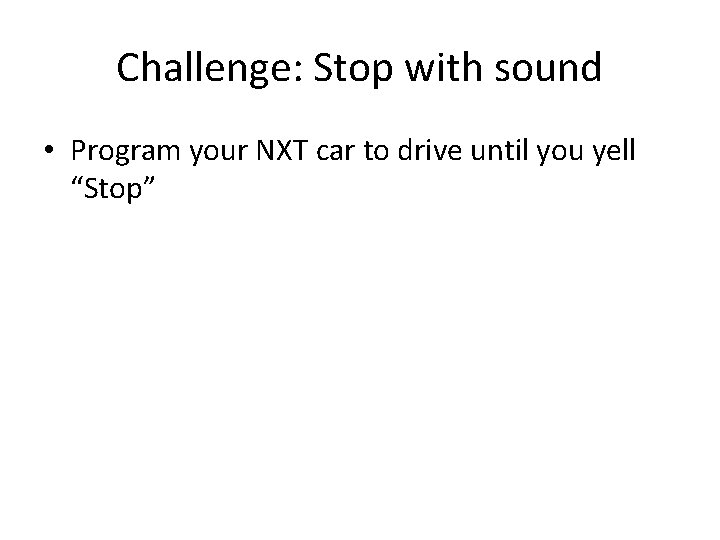 Challenge: Stop with sound

• Program your NXT car to drive until you yell “Stop”